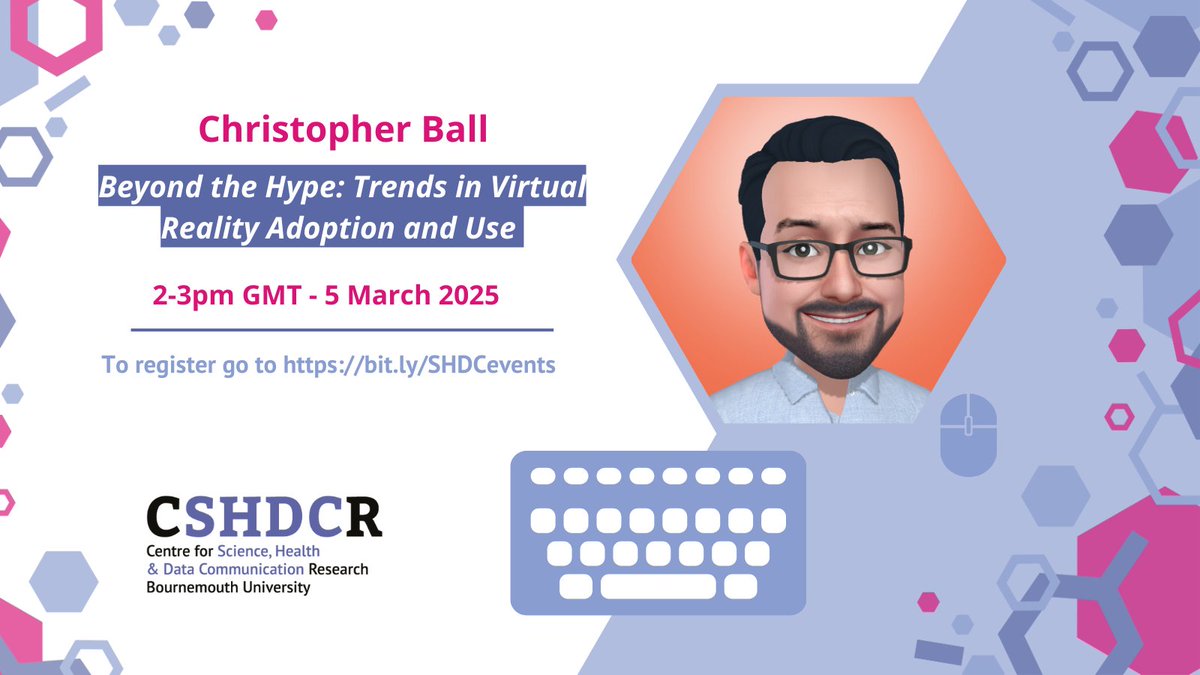 Christopher Ball

Beyond the Hype: Trends in Virtual Reality Adoption and Use

2-3pm GMT - 5 March 2025

To register go to https://bit.ly/SHDCevents

CSHDCR
Centre for Science, Health & Data Communication Research
Bournemouth University